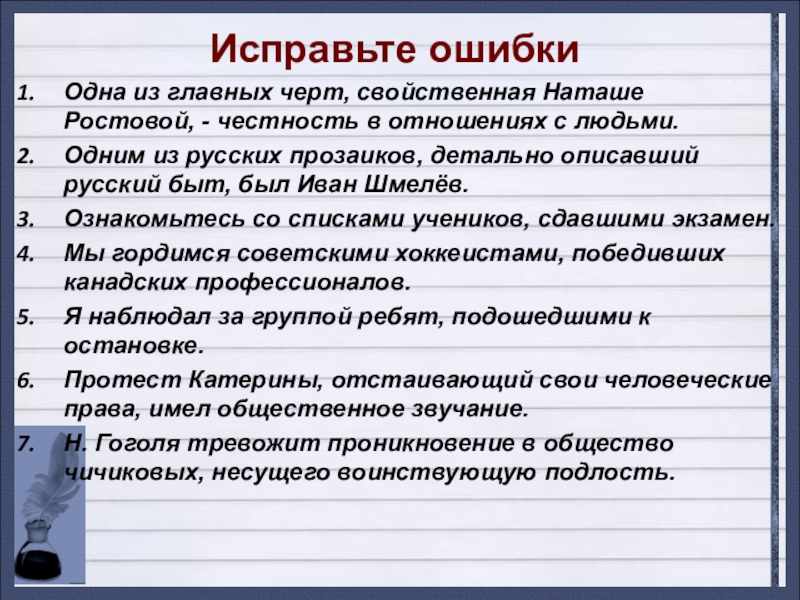 Исправьте ошибки

1. Одна из главных черт, свойственная Наташе Ростовой, - честность в отношениях с людьми.

2. Одним из русских прозаиков, детально описавший русский быт, был Иван Шмелёв.

3. Ознакомьтесь со списками учеников, сдавшими экзамен.

4. Мы гордимся советскими хоккеистами, победивших канадских профессионалов.

5. Я наблюдал за группой ребят, подошедшими к остановке.

6. Протест Катерины, отстаивающий свои человеческие права, имел общественное звучание.

7. Н. Гоголя тревожит проникновение в общество чичиковых, несущего воинствующую подлость.